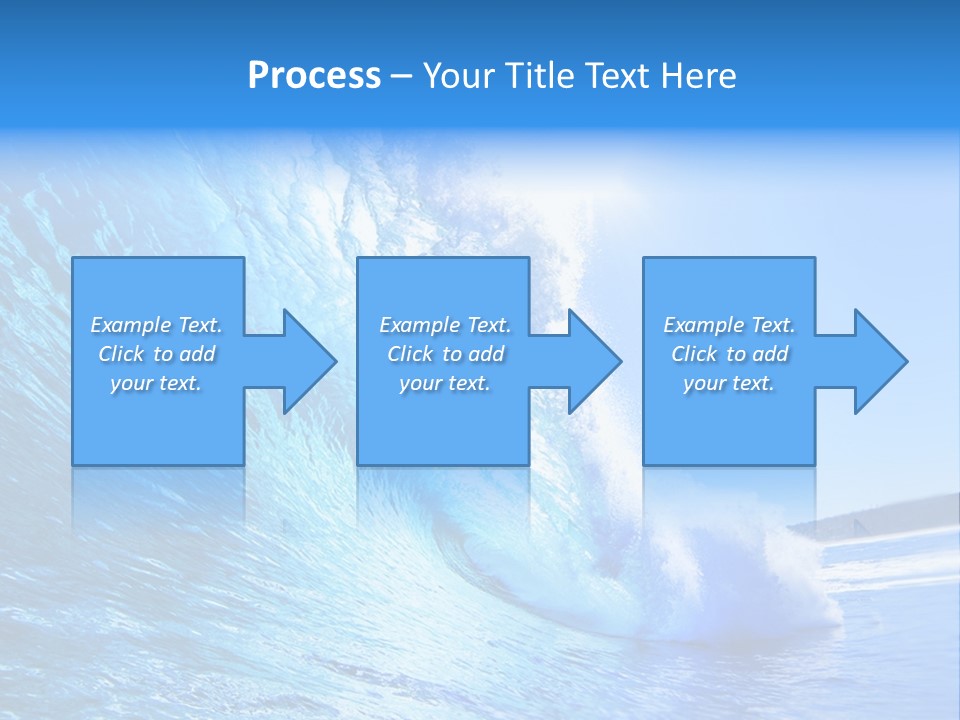 Process – Your Title Text Here

Example Text. Click to add your text.

Example Text. Click to add your text.

Example Text. Click to add your text.